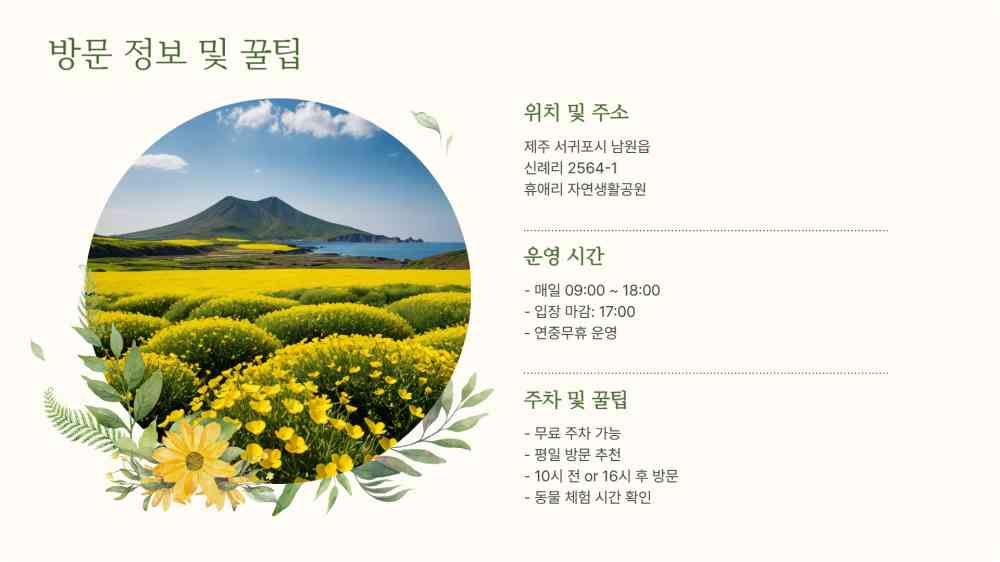 방문 정보 및 꿀팁

위치 및 주소

제주 서귀포시 남원읍
신례리 2564-1
휴애리 자연생활공원

운영 시간

- 매일 09:00 ~ 18:00
- 입장 마감: 17:00
- 연중무휴 운영

주차 및 꿀팁

- 무료 주차 가능
- 평일 방문 추천
- 10시 전 or 16시 후 방문
- 동물 체험 시간 확인